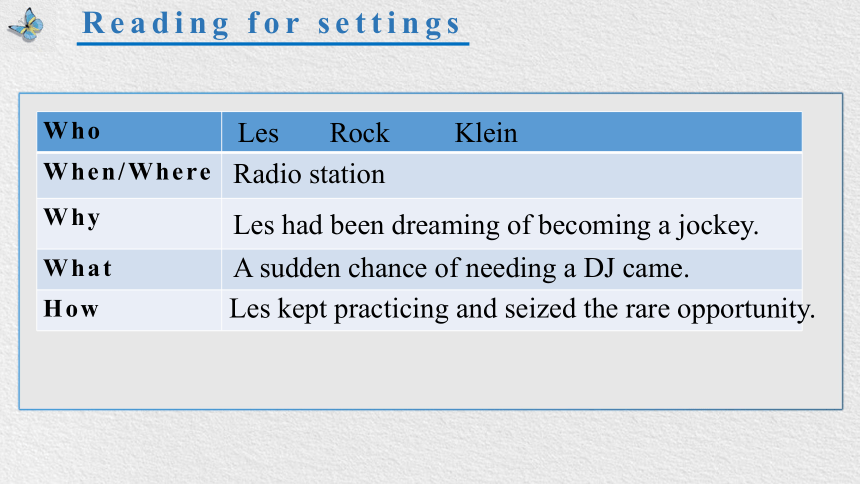 Reading for settings

| Who | Les Rock Klein |
|---|---|
| When/Where | Radio station |
| Why | Les had been dreaming of becoming a jockey. |
| What | A sudden chance of needing a DJ came. |
| How | Les kept practicing and seized the rare opportunity. |